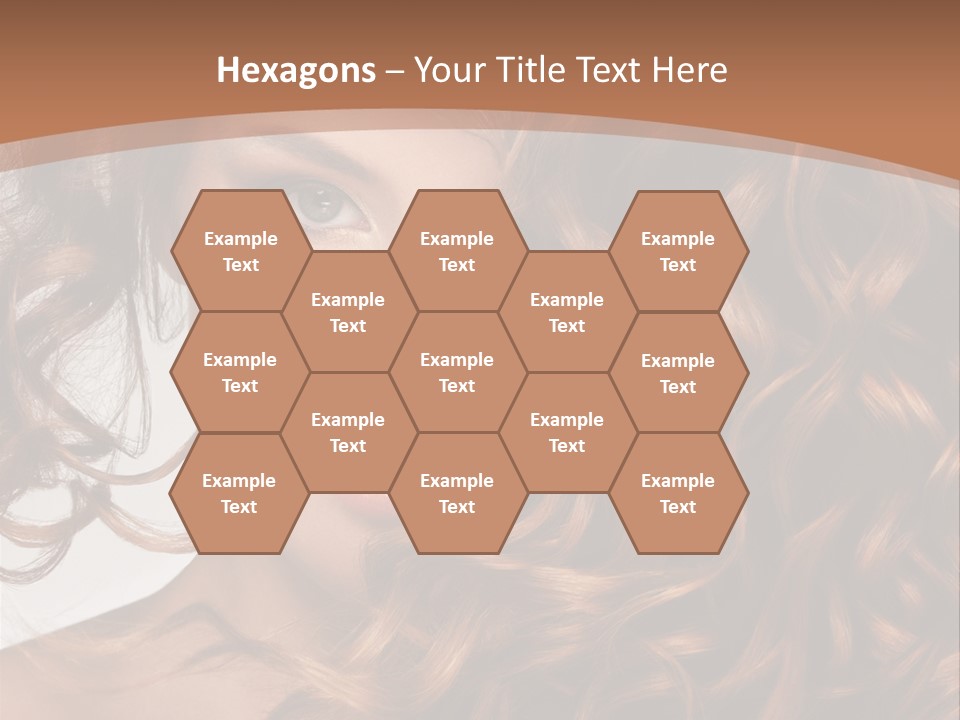 Hexagons – Your Title Text Here

Example Text

Example Text

Example Text

Example Text

Example Text

Example Text

Example Text

Example Text

Example Text

Example Text

Example Text

Example Text

Example Text